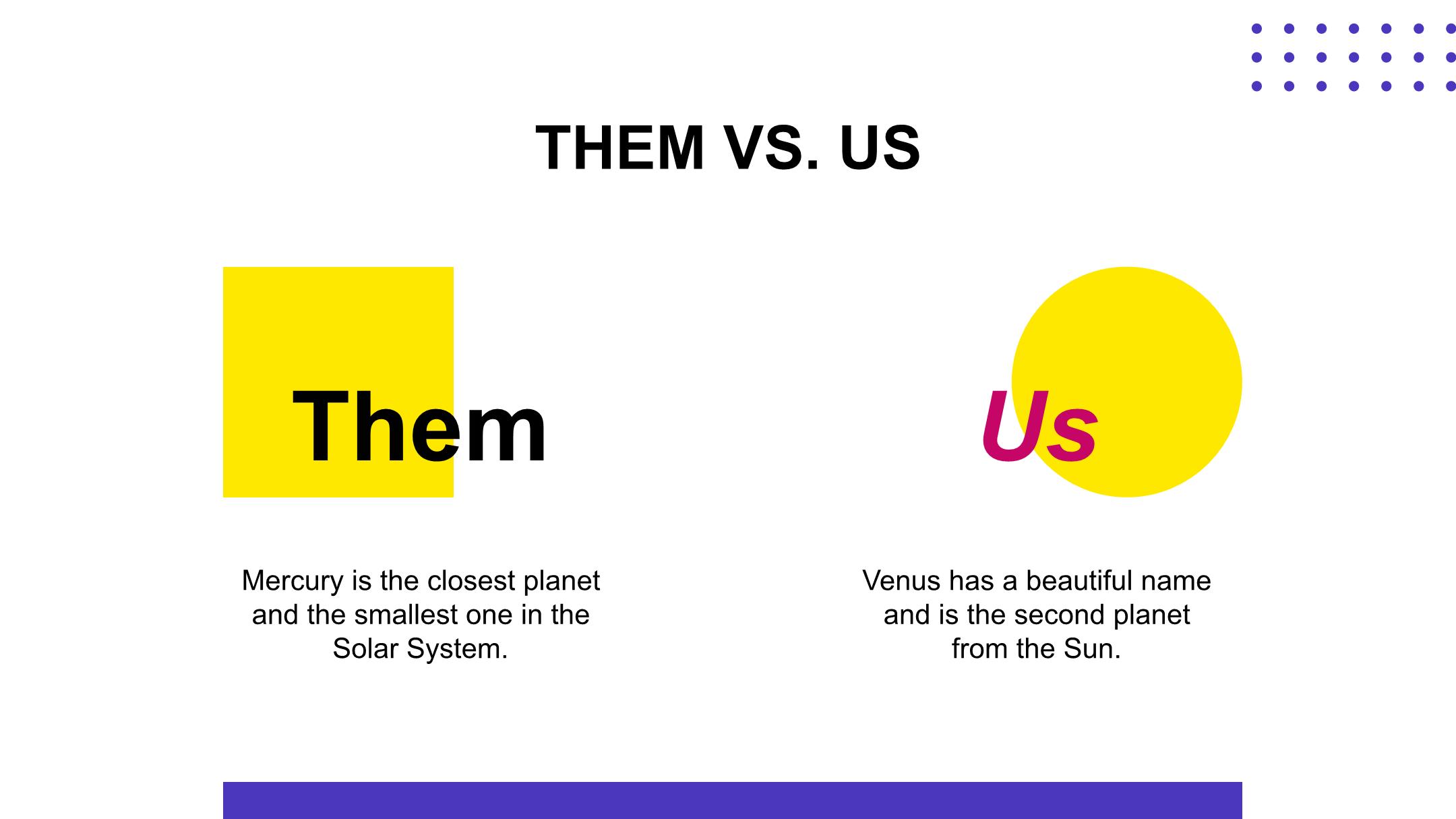 THEM VS. US

Them

Mercury is the closest planet and the smallest one in the Solar System.

Us

Venus has a beautiful name and is the second planet from the Sun.